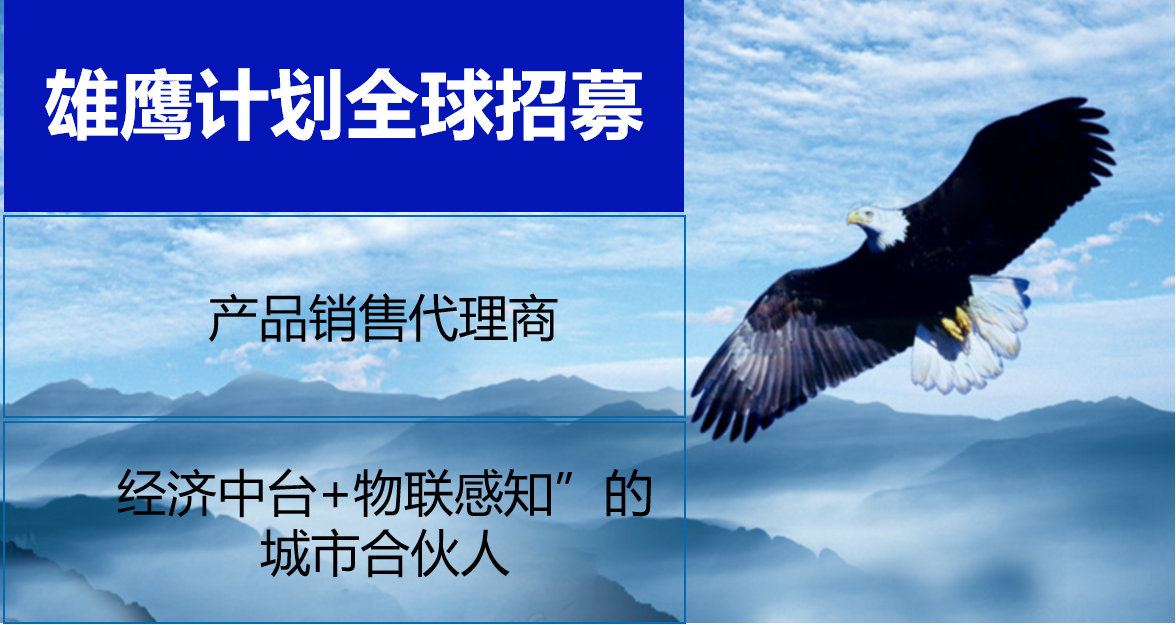 雄鹰计划全球招募

产品销售代理商

经济中台+物联感知”的城市合伙人